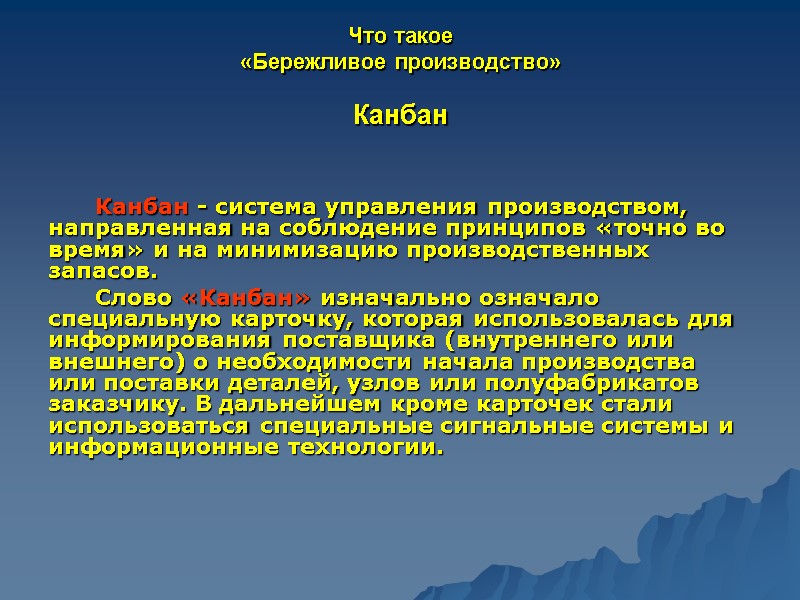 Что такое
«Бережливое производство»

Канбан

Канбан - система управления производством, направленная на соблюдение принципов «точно во время» и на минимизацию производственных запасов.

Слово «Канбан» изначально означало специальную карточку, которая использовалась для информирования поставщика (внутреннего или внешнего) о необходимости начала производства или поставки деталей, узлов или полуфабрикатов заказчику. В дальнейшем кроме карточек стали использоваться специальные сигнальные системы и информационные технологии.